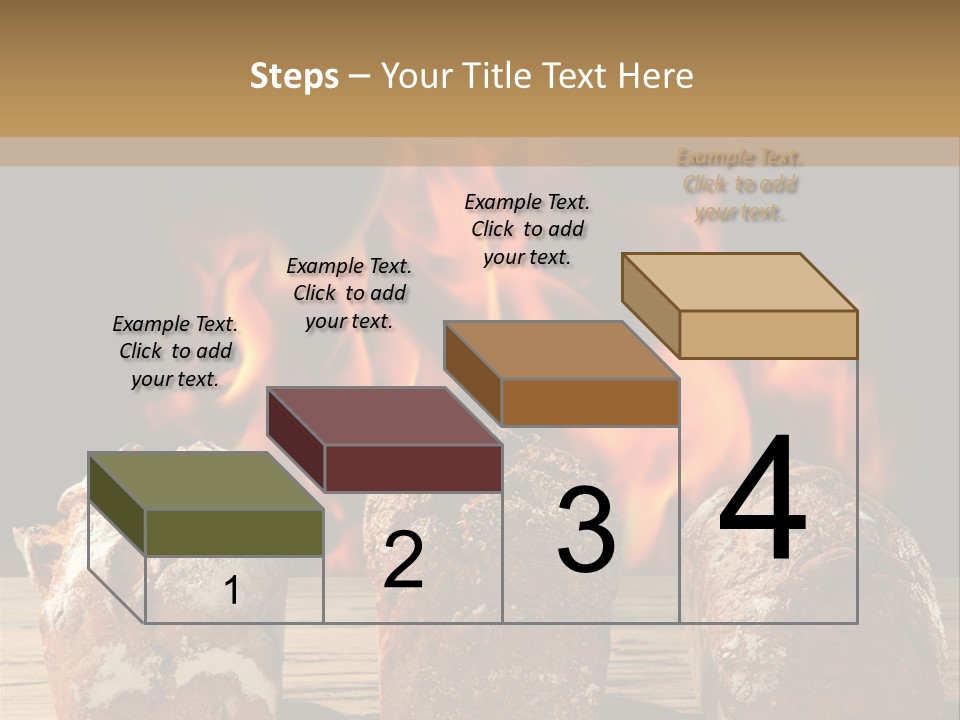 Steps – Your Title Text Here

Example Text. Click to add your text.

Example Text. Click to add your text.

Example Text. Click to add your text.

Example Text. Click to add your text.

1

2

3

4